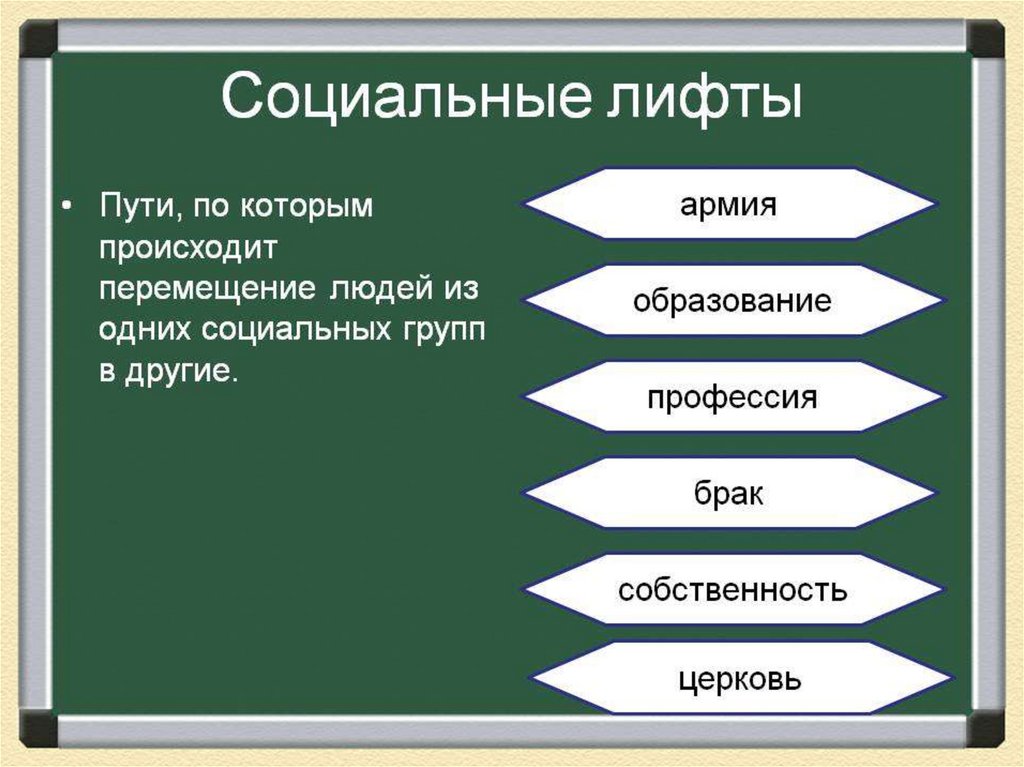 Социальные лифты

• Пути, по которым происходит перемещение людей из одних социальных групп в другие.

армия

образование

профессия

брак

собственность

церковь